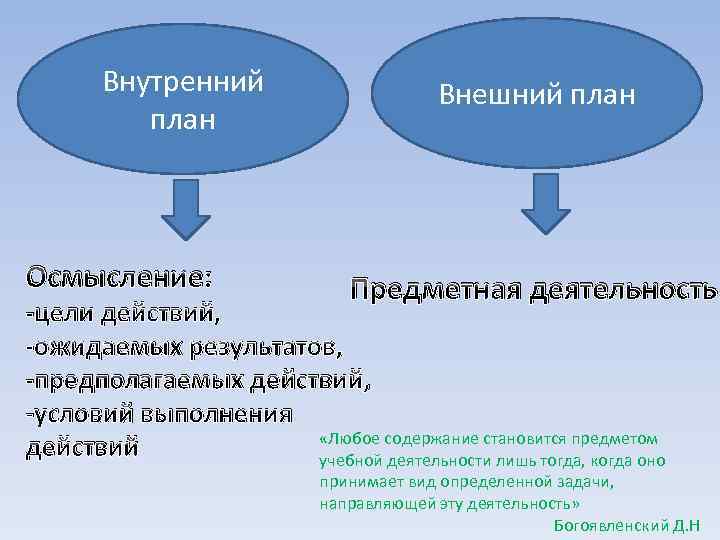 Внутренний план

Внешний план

Осмысление:
-цели действий,
-ожидаемых результатов,
-предполагаемых действий,
-условий выполнения действий

Предметная деятельность

«Любое содержание становится предметом учебной деятельности лишь тогда, когда оно принимает вид определенной задачи, направляющей эту деятельность»

Богоявленский Д.Н